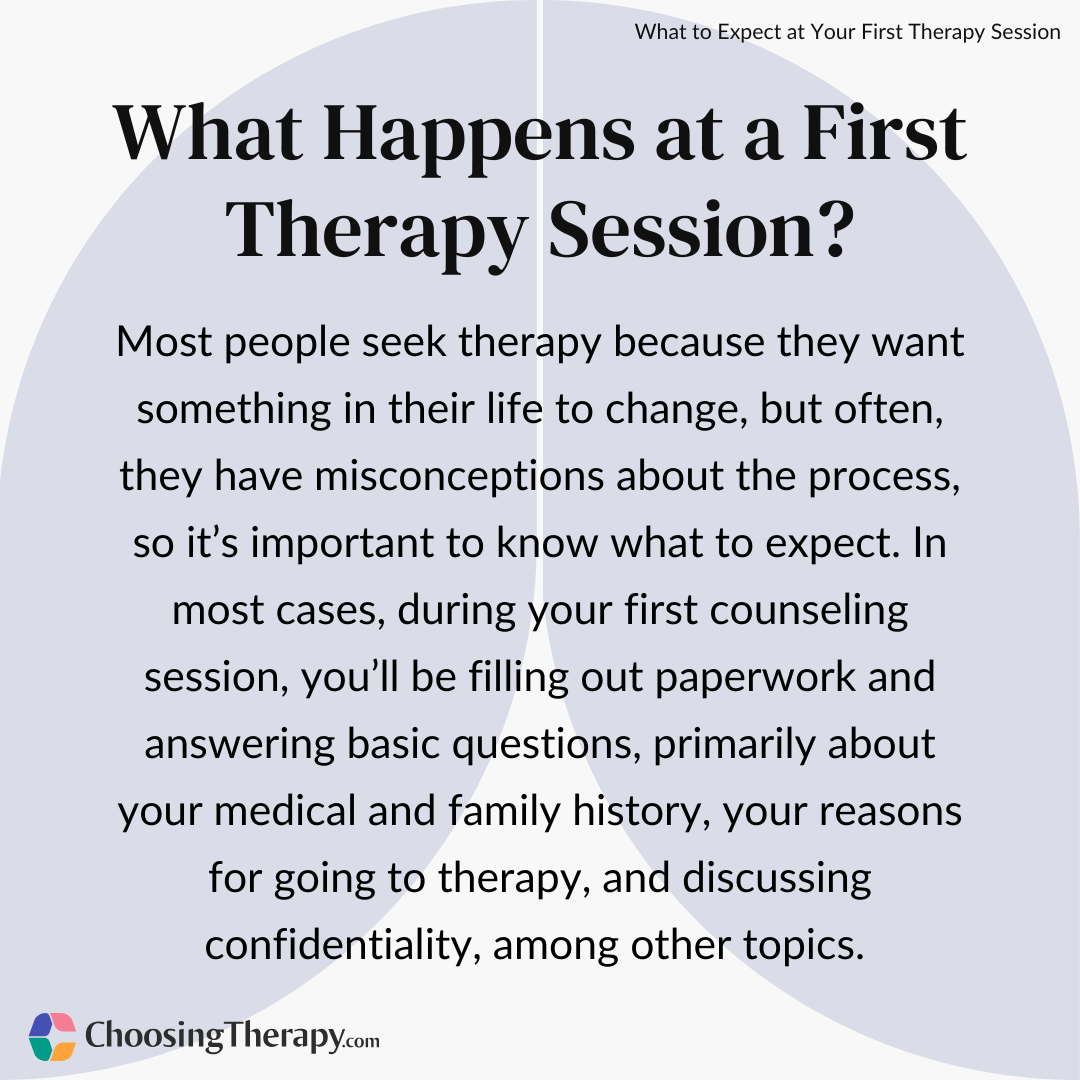 What to Expect at Your First Therapy Session

What Happens at a First Therapy Session?

Most people seek therapy because they want something in their life to change, but often, they have misconceptions about the process, so it’s important to know what to expect. In most cases, during your first counseling session, you’ll be filling out paperwork and answering basic questions, primarily about your medical and family history, your reasons for going to therapy, and discussing confidentiality, among other topics.

ChoosingTherapy.com